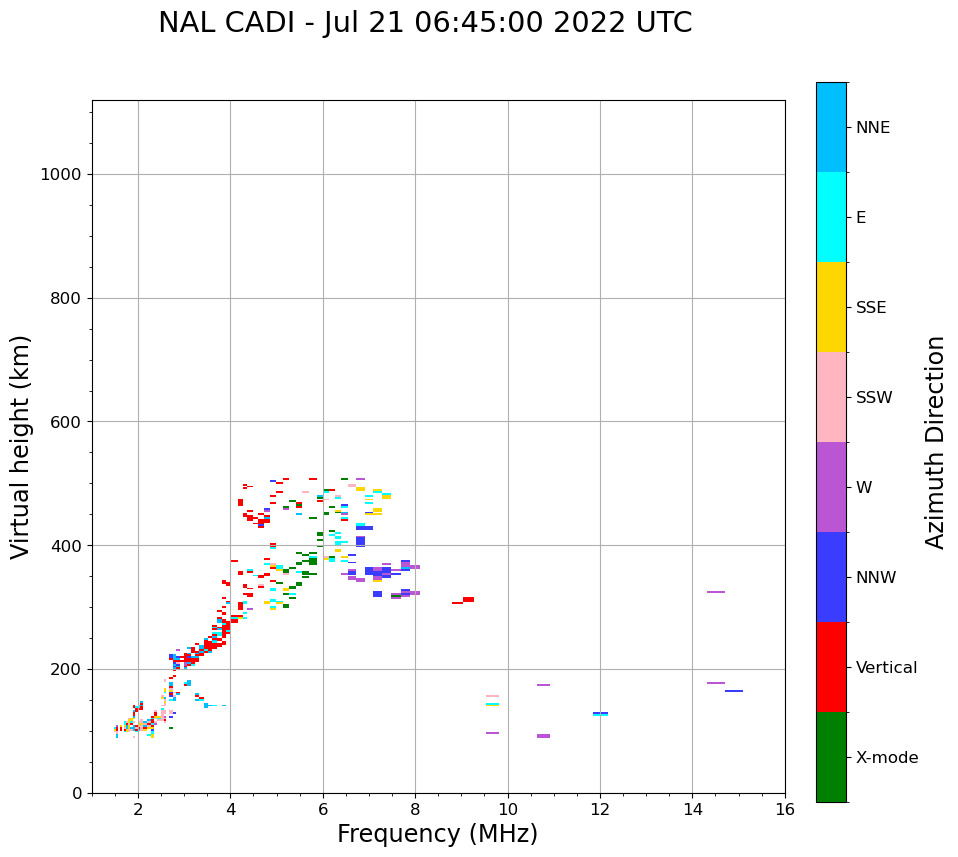 NAL CADI - Jul 21 06:45:00 2022 UTC

Virtual height (km)

1000
800
600
400
200
0

2
4
6
8
10
12
14
16

Frequency (MHz)

NNE
E
SSE
SSW
W
NNW
Vertical
X-mode

Azimuth Direction